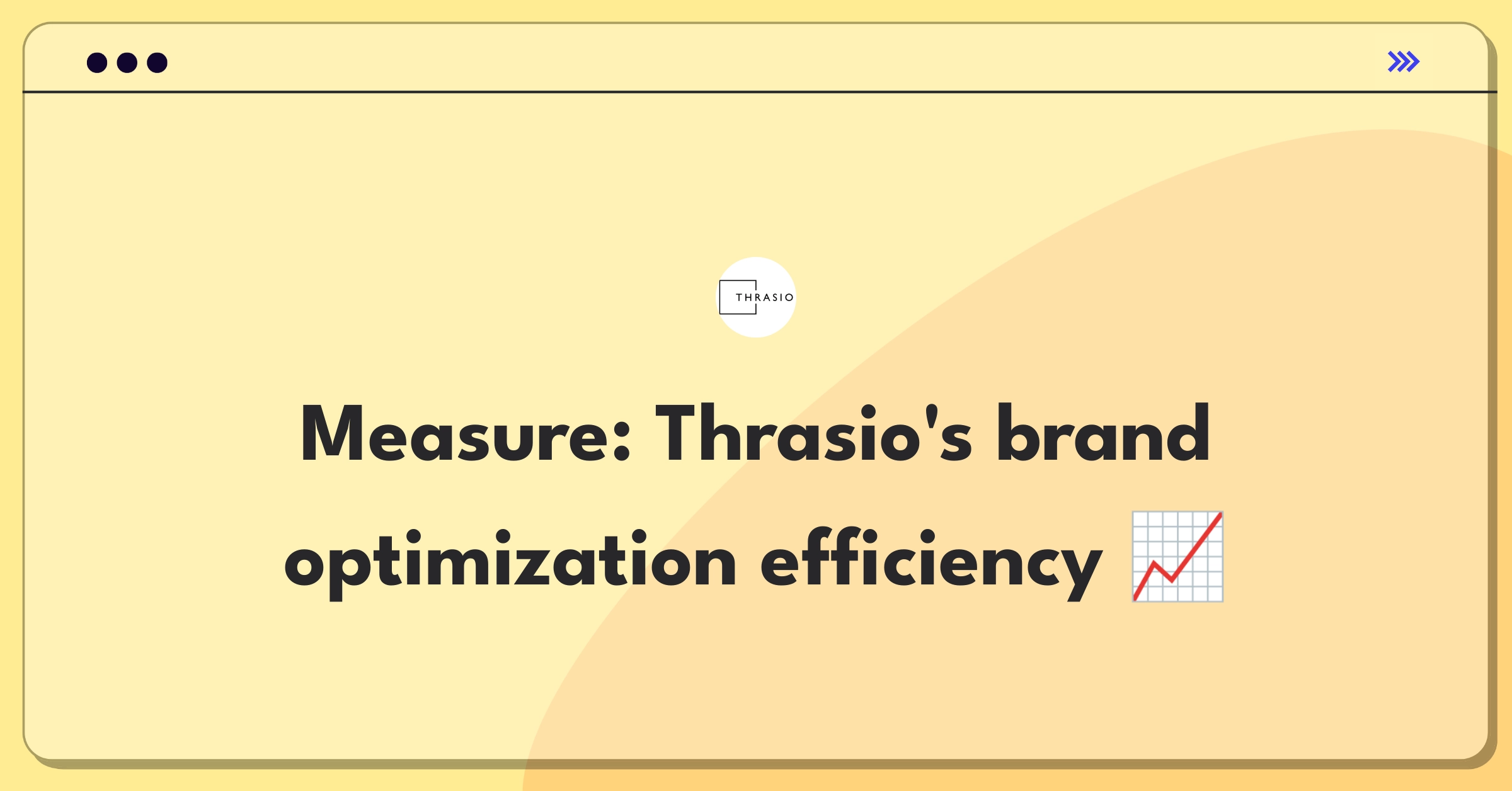 THRASIO

Measure: Thrasio's brand optimization efficiency 📈